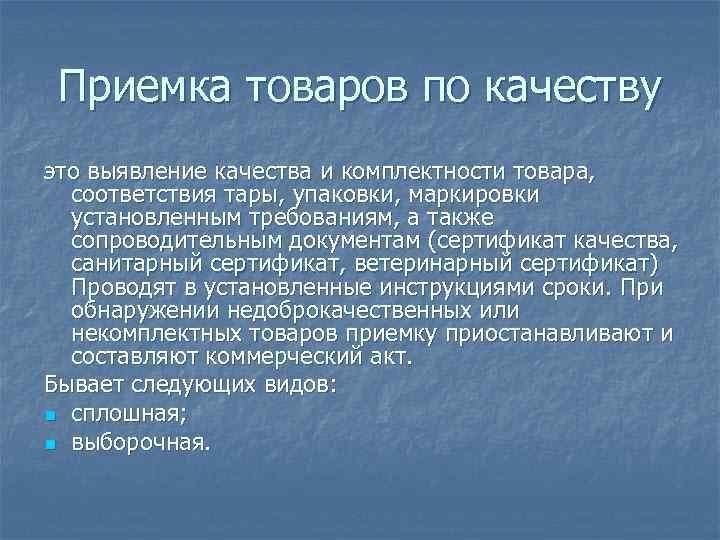 Приемка товаров по качеству

это выявление качества и комплектности товара, соответствия тары, упаковки, маркировки установленным требованиям, а также сопроводительным документам (сертификат качества, санитарный сертификат, ветеринарный сертификат) Проводят в установленные инструкциями сроки. При обнаружении недоброкачественных или некомплектных товаров приемку приостанавливают и составляют коммерческий акт.

Бывает следующих видов:

- сплошная;
- выборочная.